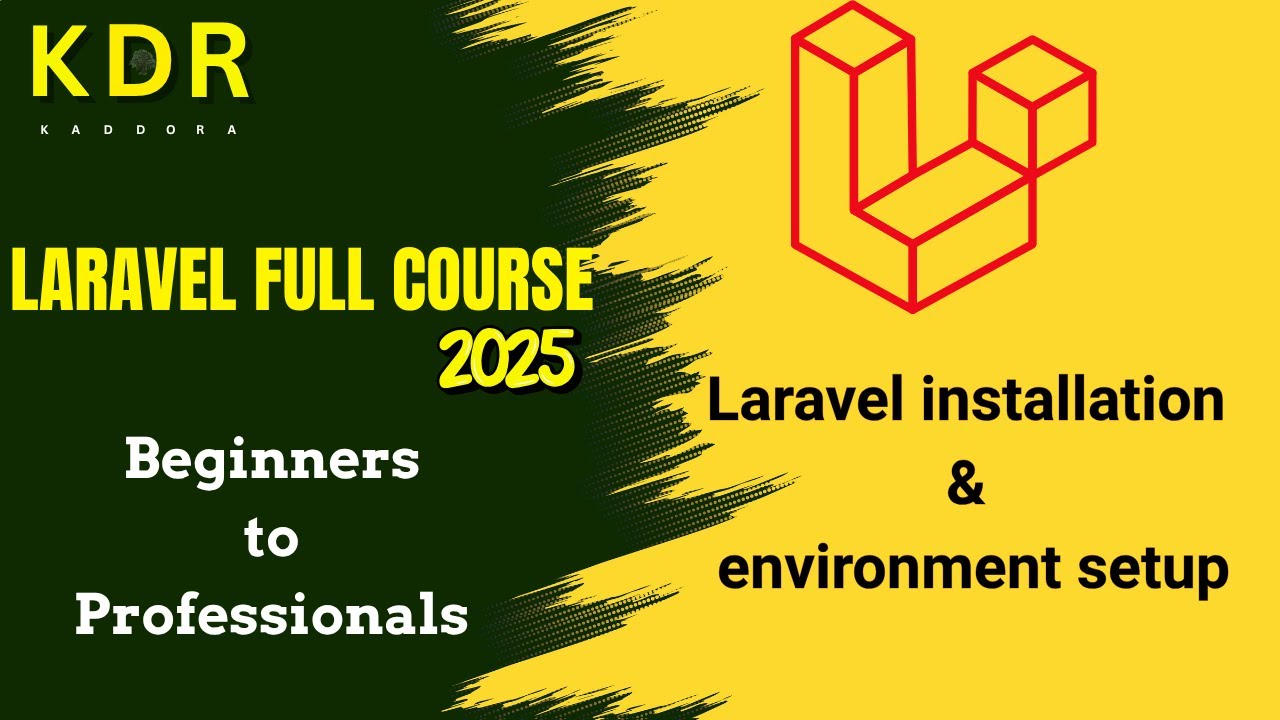 KDR
KADDORA

LARAVEL FULL COURSE
2025

Beginners
to
Professionals

Laravel installation
&
environment setup